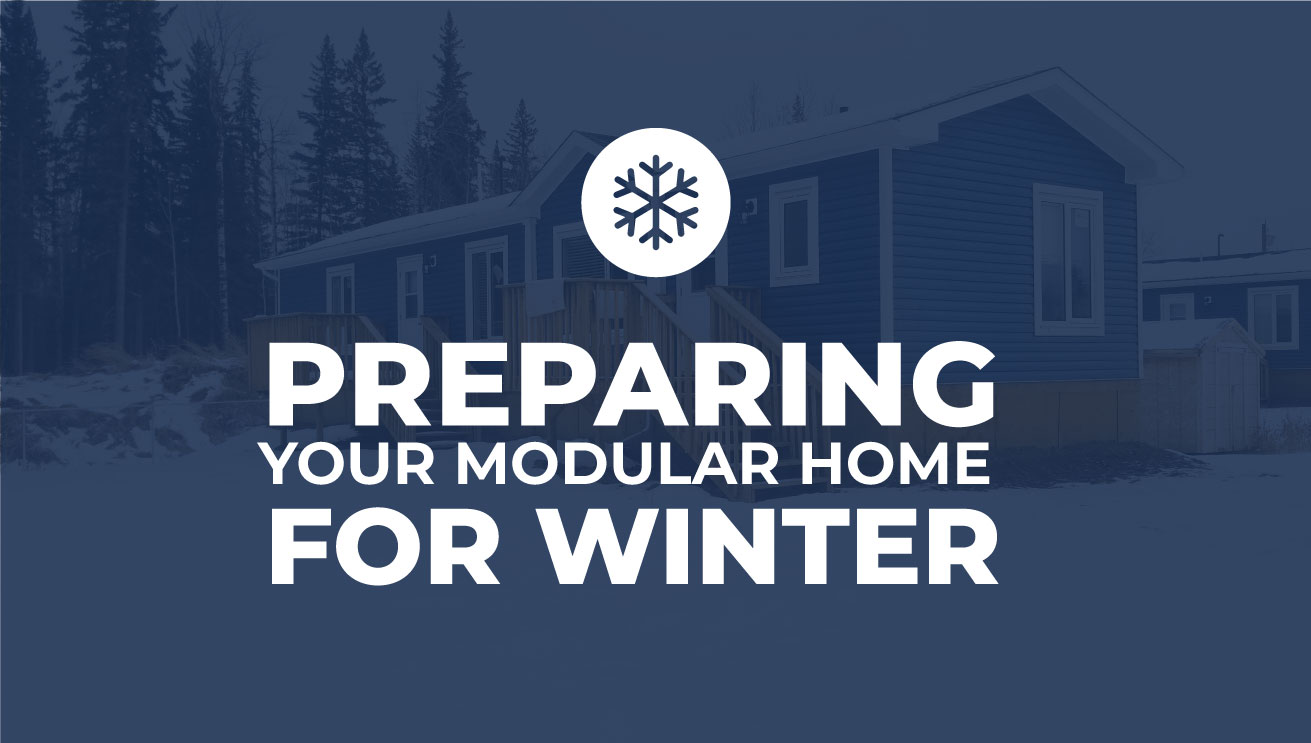 PREPARING
YOUR MODULAR HOME
FOR WINTER